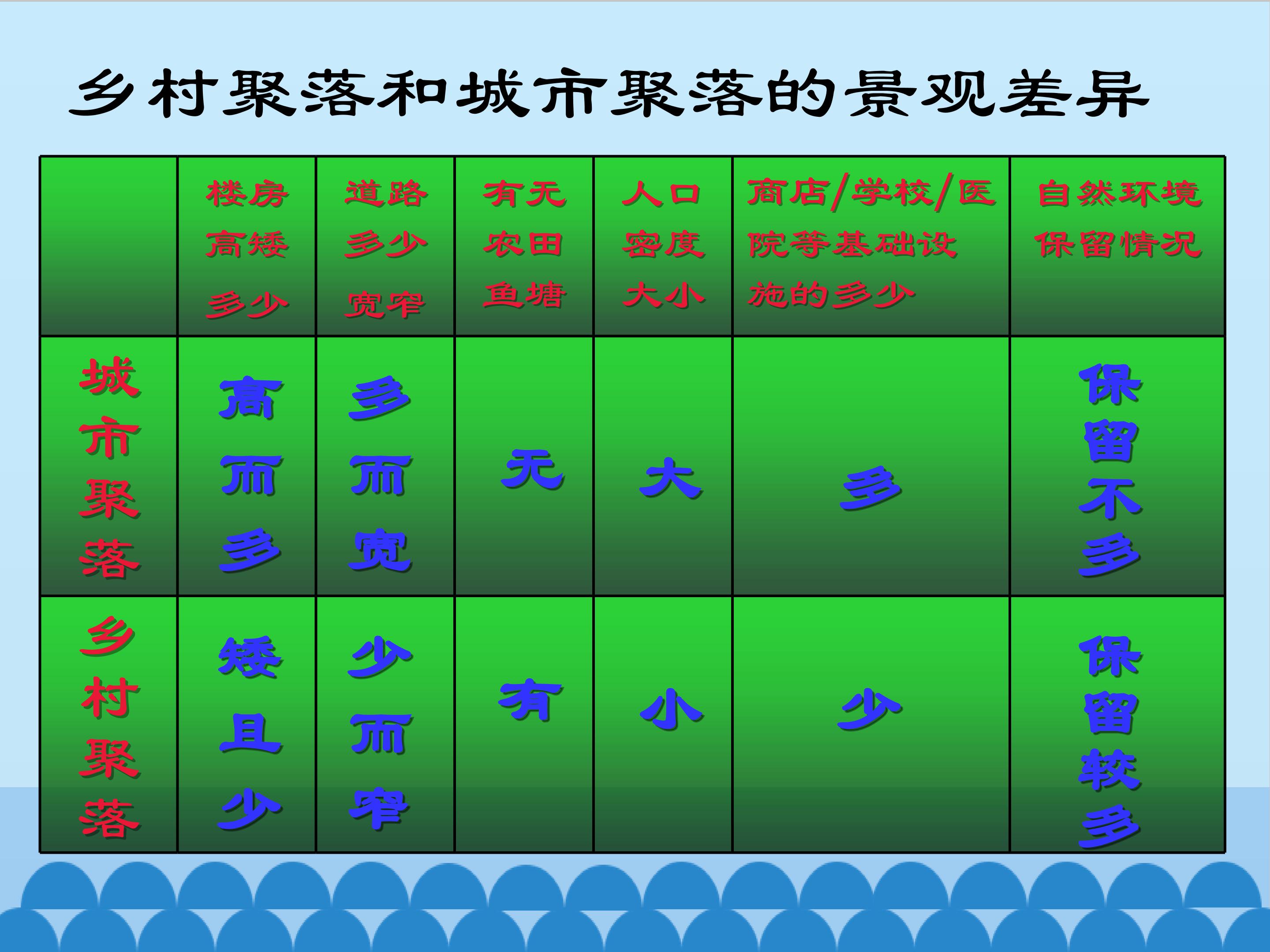 乡村聚落和城市聚落的景观差异

| | 楼房高矮多少 | 道路多少宽窄 | 有无农田鱼塘 | 人口密度大小 | 商店/学校/医院等基础设施的多少 | 自然环境保留情况 |
|---|---|---|---|---|---|---|
| 城市聚落 | 高而多 | 多而宽 | 无 | 大 | 多 | 保留不多 |
| 乡村聚落 | 矮且少 | 少而窄 | 有 | 小 | 少 | 保留较多 |